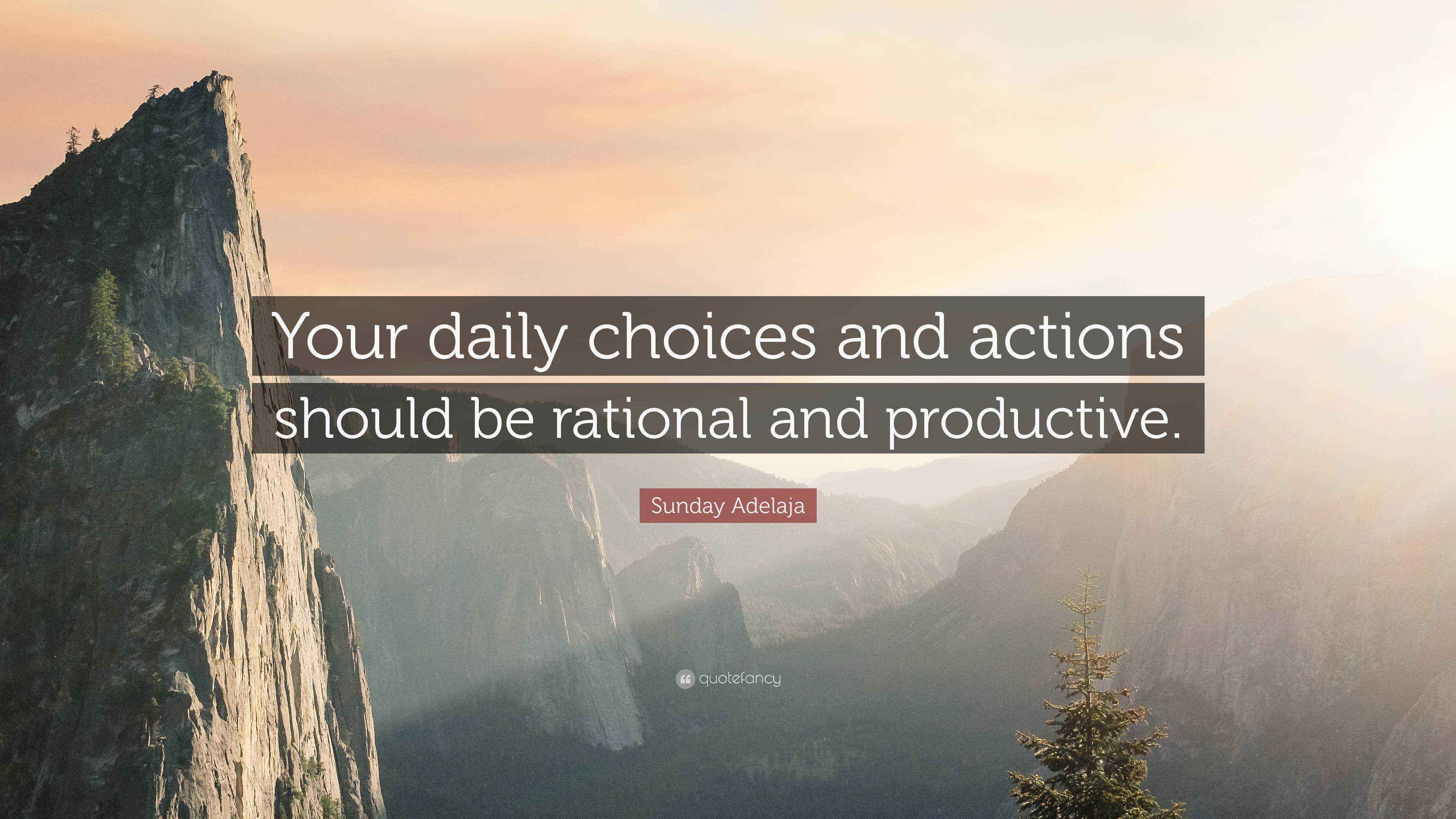 Your daily choices and actions should be rational and productive.

Sunday Adelaja

quotefancy